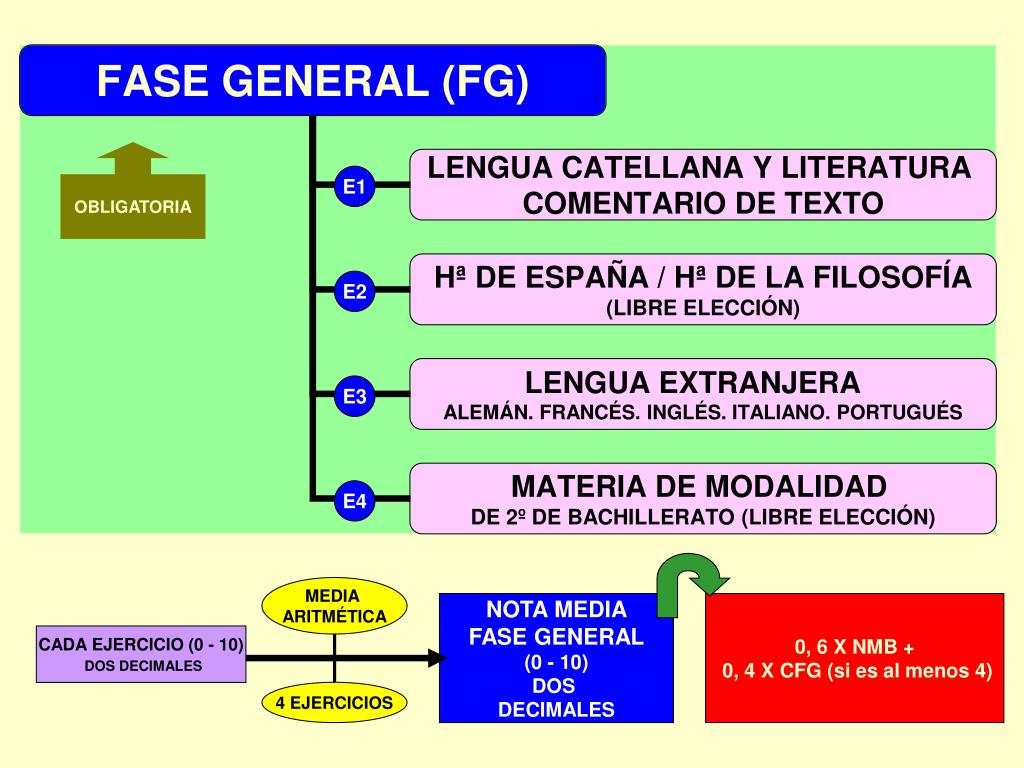 FASE GENERAL (FG)

OBLIGATORIA

E1
LENGUA CATELLANA Y LITERATURA
COMENTARIO DE TEXTO

E2
Hª DE ESPAÑA / Hª DE LA FILOSOFÍA
(LIBRE ELECCIÓN)

E3
LENGUA EXTRANJERA
ALEMÁN. FRANCÉS. INGLÉS. ITALIANO. PORTUGUÉS

E4
MATERIA DE MODALIDAD
DE 2º DE BACHILLERATO (LIBRE ELECCIÓN)

CADA EJERCICIO (0 - 10)
DOS DECIMALES

MEDIA
ARITMÉTICA

4 EJERCICIOS

NOTA MEDIA
FASE GENERAL
(0 - 10)
DOS
DECIMALES

0, 6 X NMB +
0, 4 X CFG (si es al menos 4)